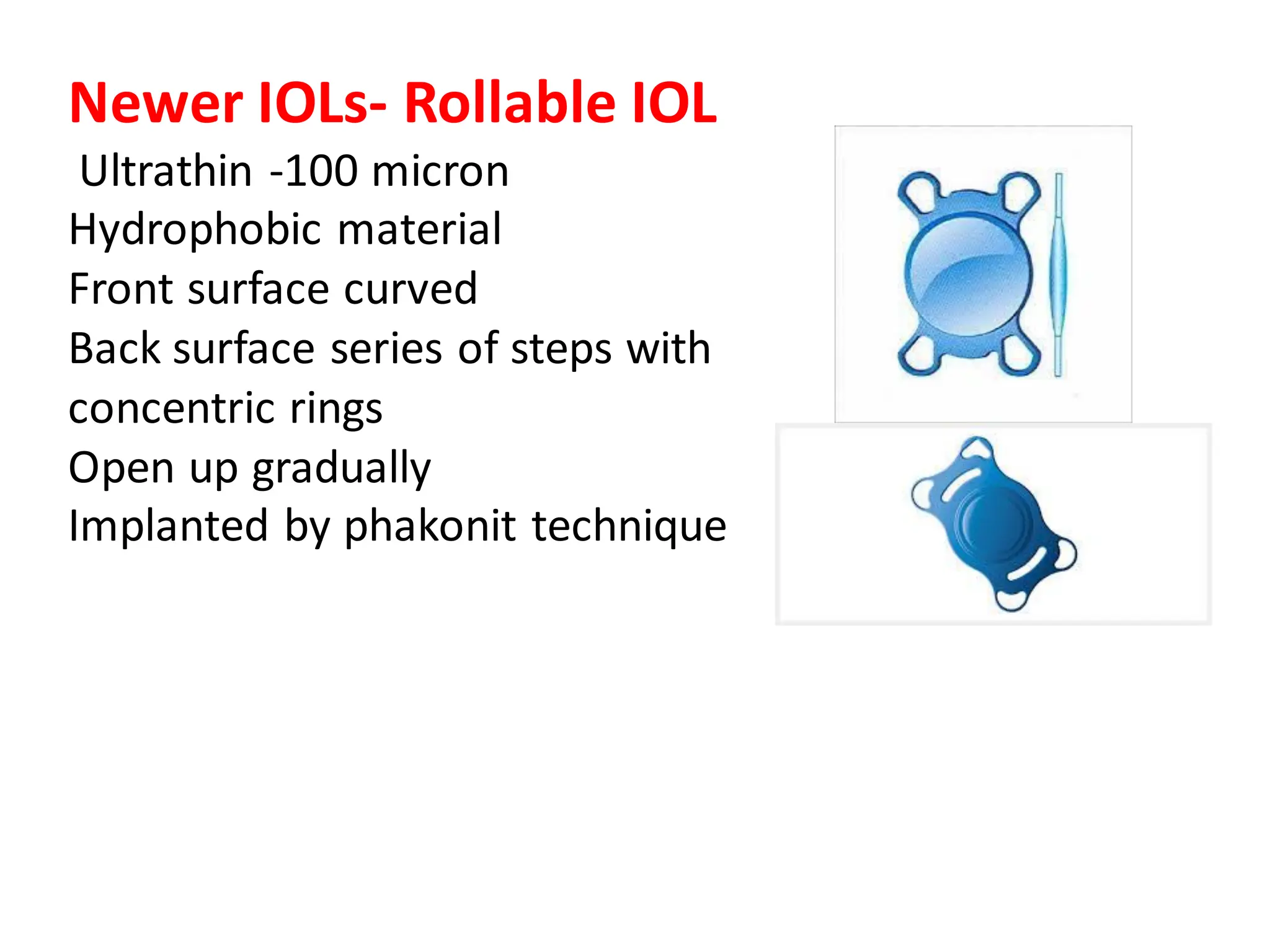 Newer IOLs- Rollable IOL

Ultrathin -100 micron
Hydrophobic material
Front surface curved
Back surface series of steps with concentric rings
Open up gradually
Implanted by phakonit technique